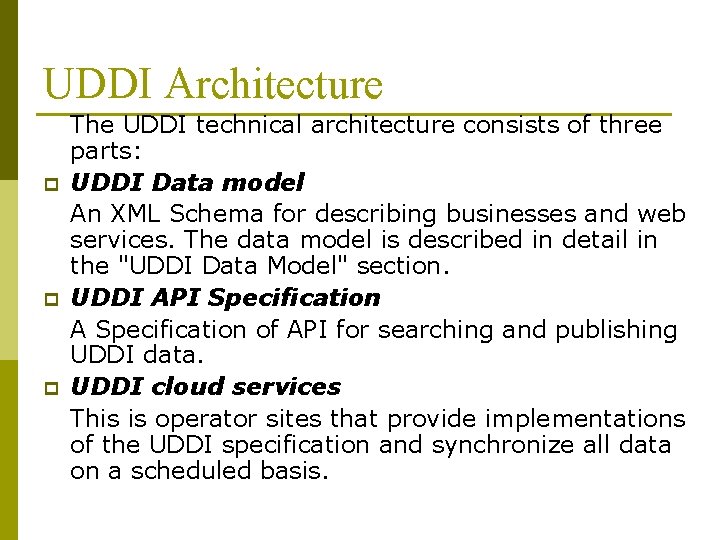 UDDI Architecture

The UDDI technical architecture consists of three parts:

UDDI Data model

An XML Schema for describing businesses and web services. The data model is described in detail in the "UDDI Data Model" section.

UDDI API Specification

A Specification of API for searching and publishing UDDI data.

UDDI cloud services

This is operator sites that provide implementations of the UDDI specification and synchronize all data on a scheduled basis.